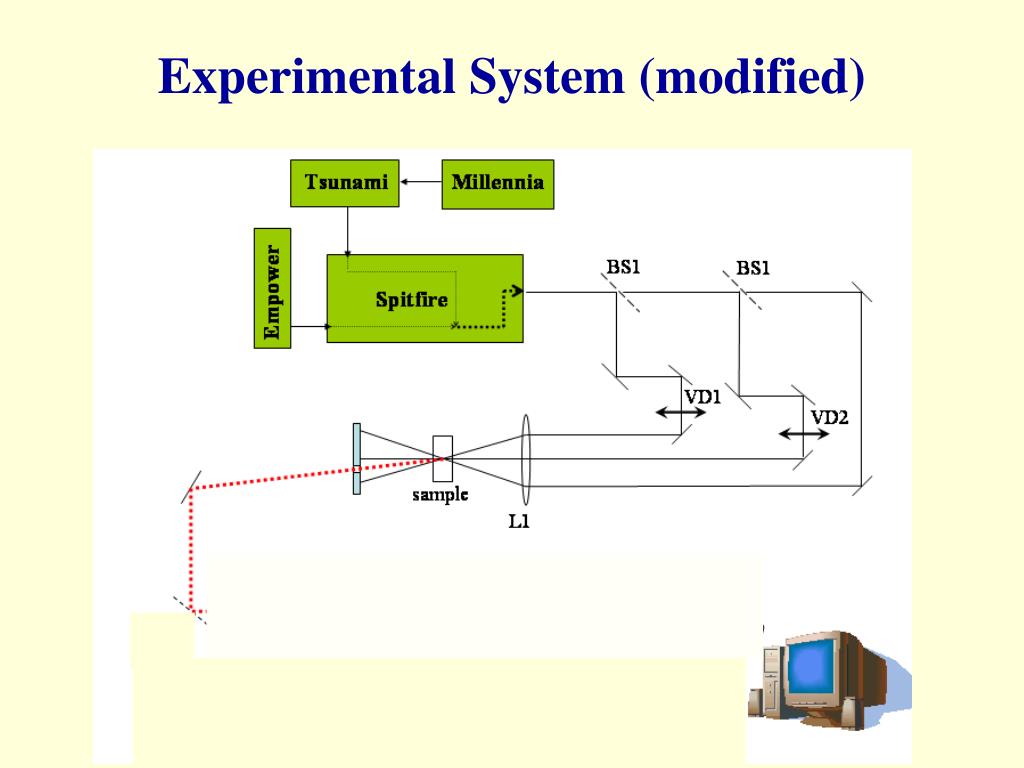 Experimental System (modified)

Tsunami

Millennia

Empower

Spitfire

BS1

BS1

VD1

VD2

sample

L1